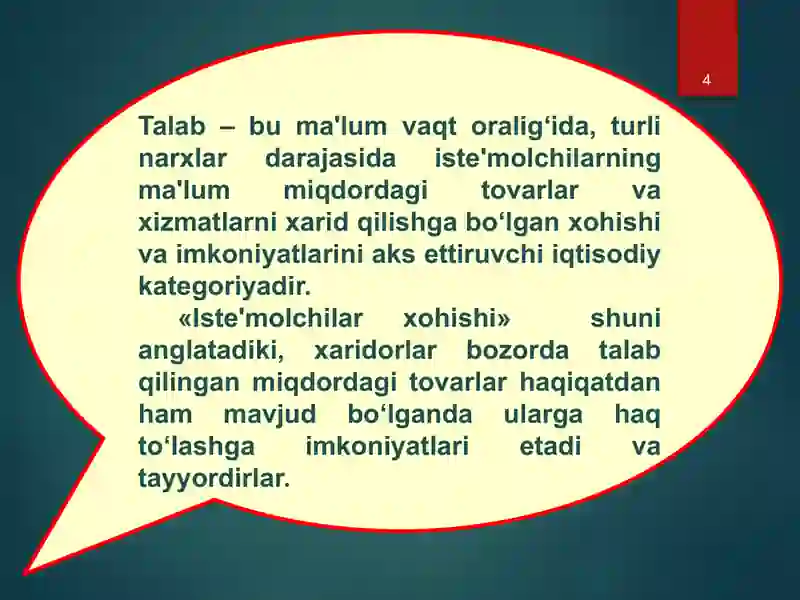 4

Talab – bu ma'lum vaqt oralig‘ida, turli narxlar darajasida iste'molchilarning ma'lum miqdordagi tovarlar va xizmatlarni xarid qilishga bo‘lgan xohishi va imkoniyatlarini aks ettiruvchi iqtisodiy kategoriyadir.

«Iste'molchilar xohishi» shuni anglatadiki, xaridorlar bozorda talab qilingan miqdordagi tovarlar haqiqatdan ham mavjud bo‘lganda ularga haq to‘lashga imkoniyatlari etadi va tayyordirlar.